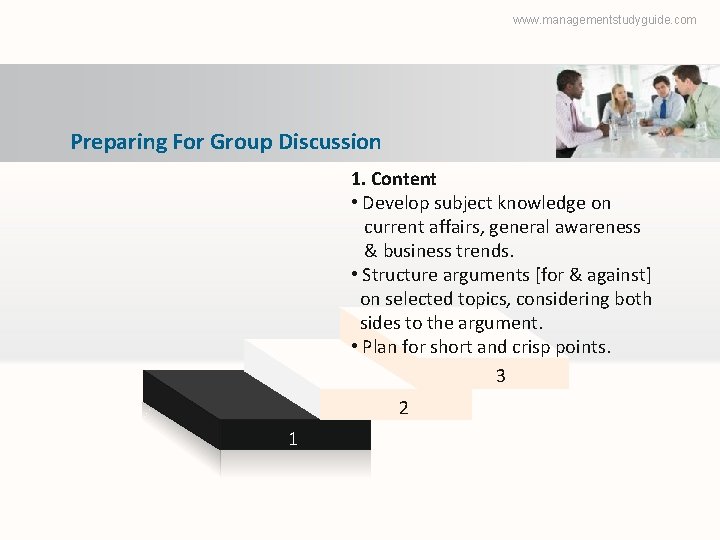 www.managementstudyguide.com

Preparing For Group Discussion

1. Content
• Develop subject knowledge on current affairs, general awareness & business trends.
• Structure arguments [for & against] on selected topics, considering both sides to the argument.
• Plan for short and crisp points.

3

2

1